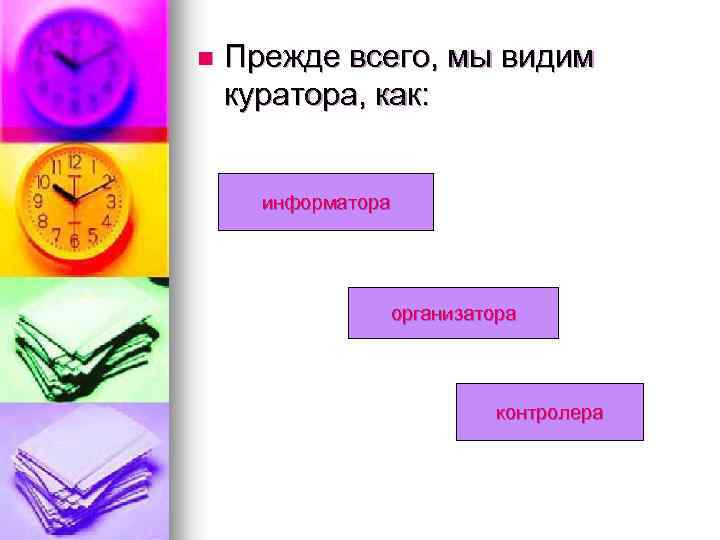 Прежде всего, мы видим куратора, как:

информатора

организатора

контролера